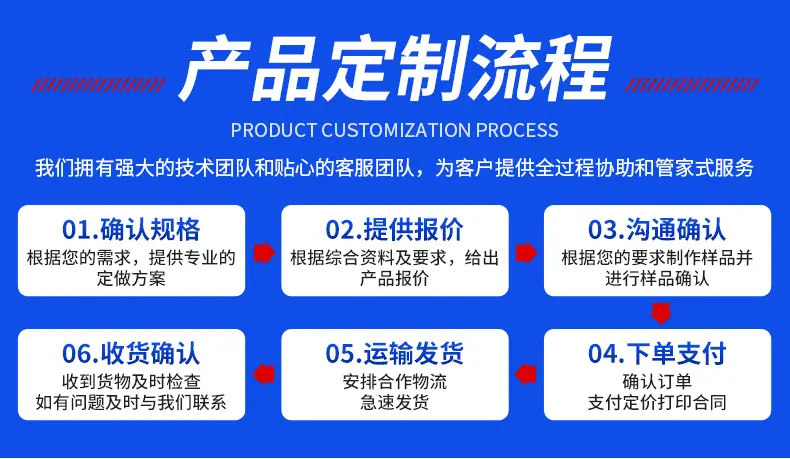 产品定制流程

PRODUCT CUSTOMIZATION PROCESS

我们拥有强大的技术团队和贴心的客服团队，为客户提供全过程协助和管家式服务

01.确认规格
根据您的需求，提供专业的定做方案

02.提供报价
根据综合资料及要求，给出产品报价

03.沟通确认
根据您的要求制作样品并进行样品确认

04.下单支付
确认订单
支付定价打印合同

05.运输发货
安排合作物流
急速发货

06.收货确认
收到货物及时检查
如有问题及时与我们联系